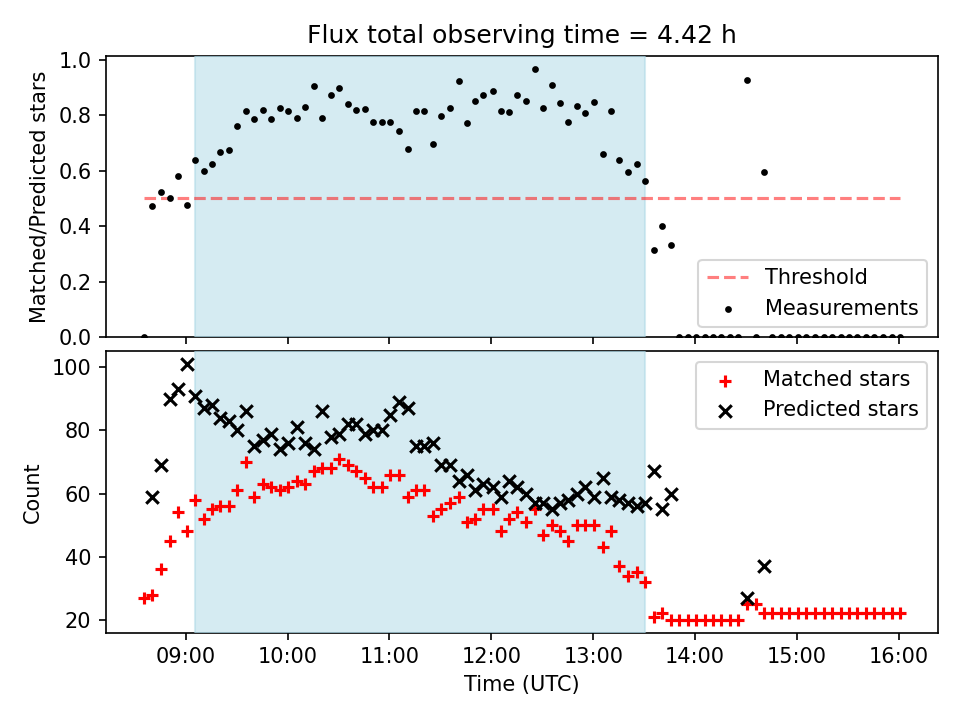 Flux total observing time = 4.42 h

Matched/Predicted stars

1.0
0.8
0.6
0.4
0.2
0.0

Threshold
Measurements

Count

100
80
60
40
20

Matched stars
Predicted stars

09:00 10:00 11:00 12:00 13:00 14:00 15:00 16:00

Time (UTC)